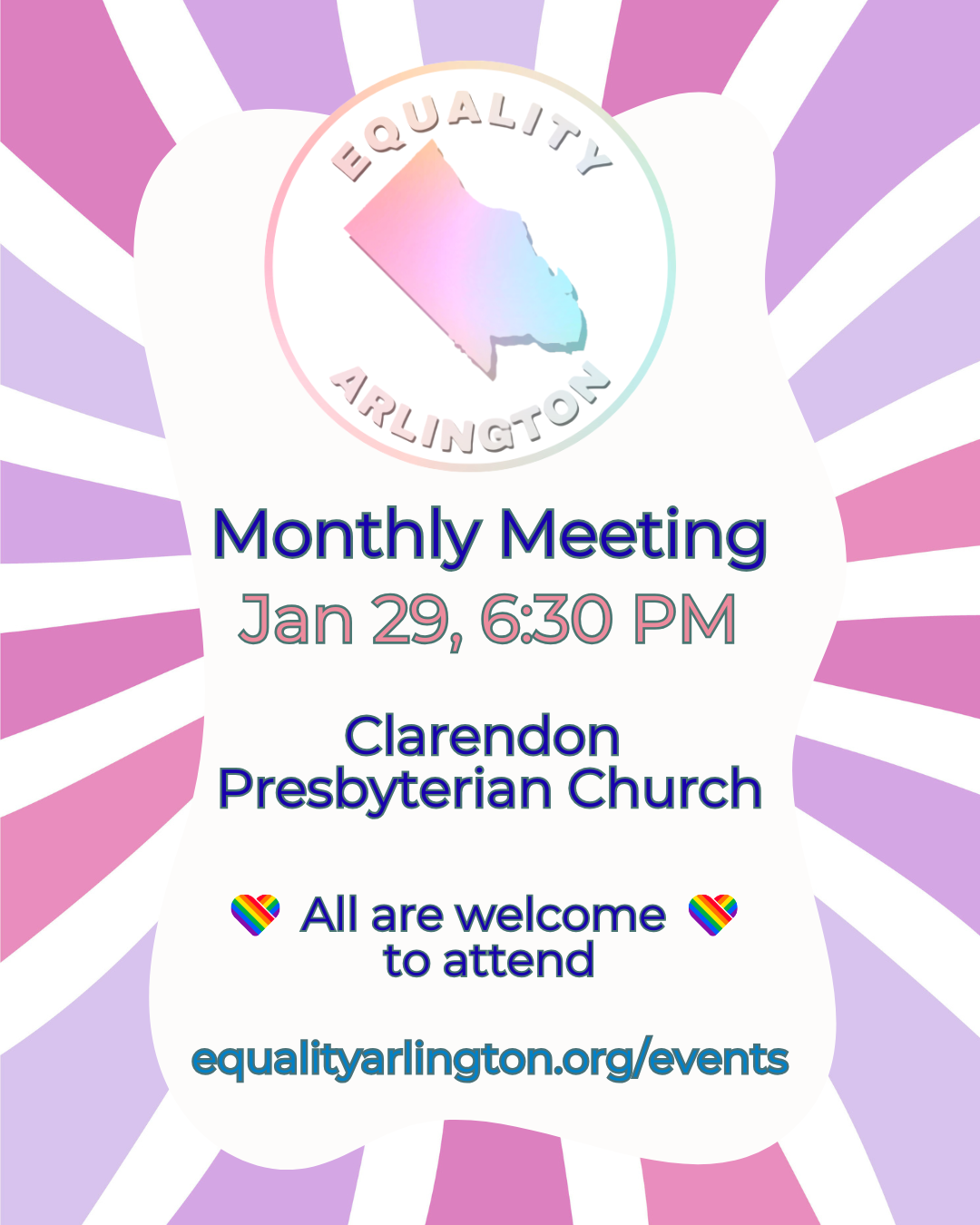 EQUALITY
ARLINGTON

Monthly Meeting
Jan 29, 6:30 PM

Clarendon Presbyterian Church

All are welcome to attend

equalityarlington.org/events